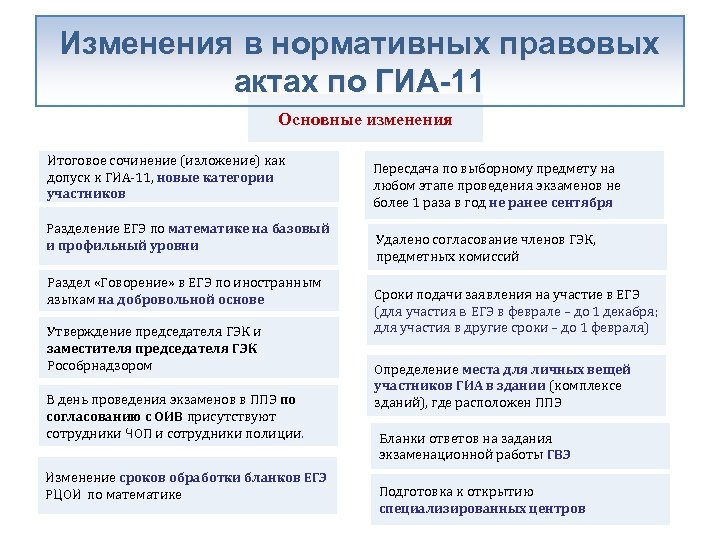 Изменения в нормативных правовых актах по ГИА-11

Основные изменения

Итоговое сочинение (изложение) как допуск к ГИА-11, новые категории участников

Разделение ЕГЭ по математике на базовый и профильный уровни

Раздел «Говорение» в ЕГЭ по иностранным языкам на добровольной основе

Утверждение председателя ГЭК и заместителя председателя ГЭК Рособрнадзором

В день проведения экзаменов в ППЭ по согласованию с ОИВ присутствуют сотрудники ЧОП и сотрудники полиции.

Изменение сроков обработки бланков ЕГЭ РЦОИ по математике

Пересдача по выборному предмету на любом этапе проведения экзаменов не более 1 раза в год не ранее сентября

Удалено согласование членов ГЭК, предметных комиссий

Сроки подачи заявления на участие в ЕГЭ (для участия в ЕГЭ в феврале – до 1 декабря; для участия в другие сроки – до 1 февраля)

Определение места для личных вещей участников ГИА в здании (комплексе зданий), где расположен ППЭ

Бланки ответов на задания экзаменационной работы ГВЭ

Подготовка к открытию специализированных центров